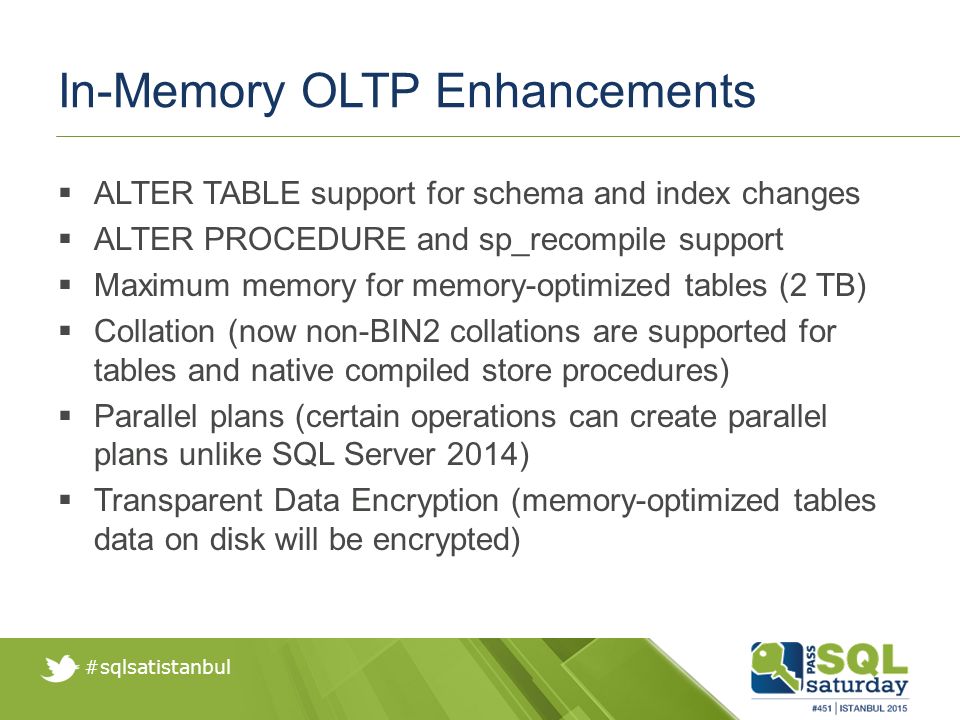 In-Memory OLTP Enhancements

▪ ALTER TABLE support for schema and index changes
▪ ALTER PROCEDURE and sp_recompile support
▪ Maximum memory for memory-optimized tables (2 TB)
▪ Collation (now non-BIN2 collations are supported for tables and native compiled store procedures)
▪ Parallel plans (certain operations can create parallel plans unlike SQL Server 2014)
▪ Transparent Data Encryption (memory-optimized tables data on disk will be encrypted)

#sqlsatistanbul

PASS SQL saturday
#451 | ISTANBUL 2015